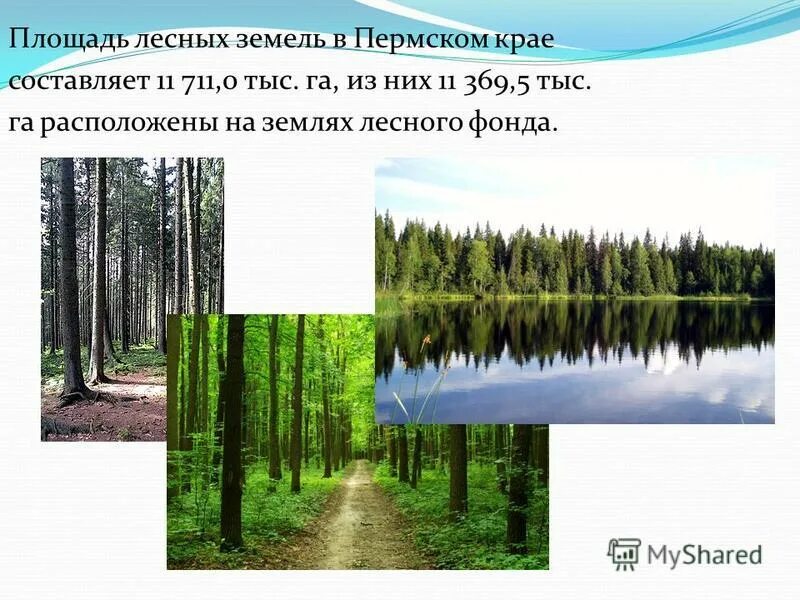 Площадь лесных земель в Пермском крае составляет 11 711,0 тыс. га, из них 11 369,5 тыс. га расположены на землях лесного фонда.

MyShared